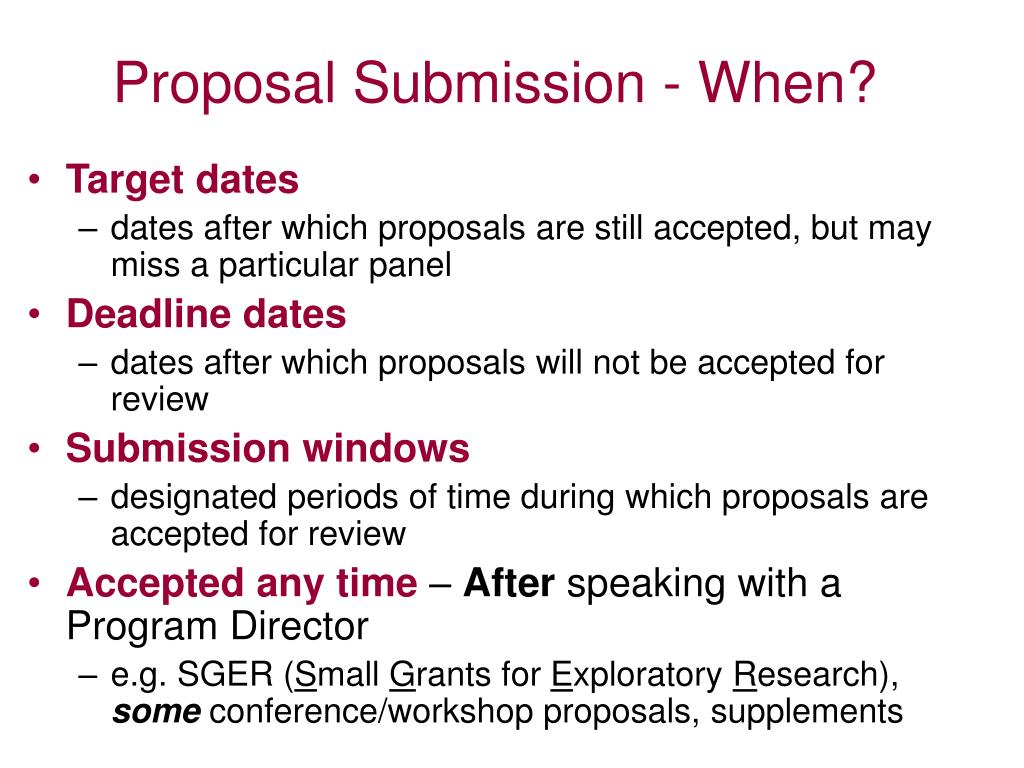 Proposal Submission - When?

• Target dates
– dates after which proposals are still accepted, but may miss a particular panel

• Deadline dates
– dates after which proposals will not be accepted for review

• Submission windows
– designated periods of time during which proposals are accepted for review

• Accepted any time – After speaking with a Program Director
– e.g. SGER (Small Grants for Exploratory Research), some conference/workshop proposals, supplements